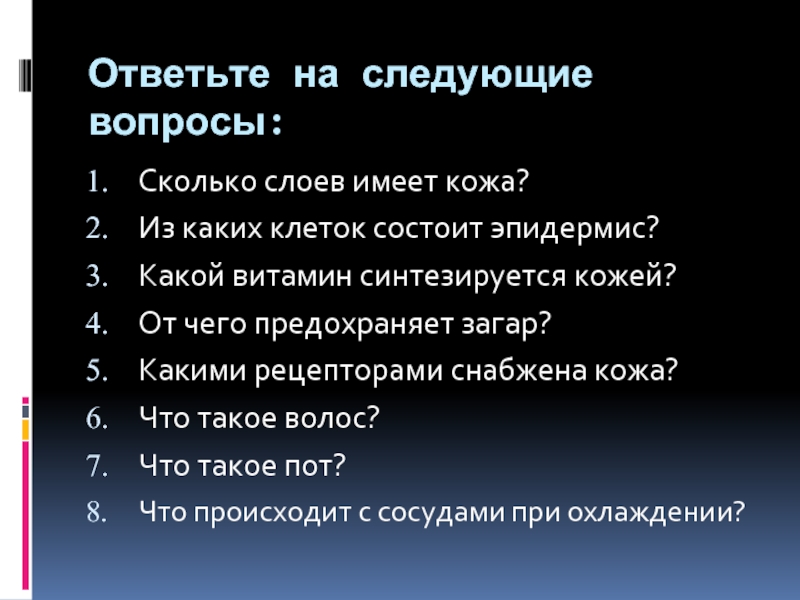 Ответьте на следующие вопросы:

1. Сколько слоев имеет кожа?
2. Из каких клеток состоит эпидермис?
3. Какой витамин синтезируется кожей?
4. От чего предохраняет загар?
5. Какими рецепторами снабжена кожа?
6. Что такое волос?
7. Что такое пот?
8. Что происходит с сосудами при охлаждении?